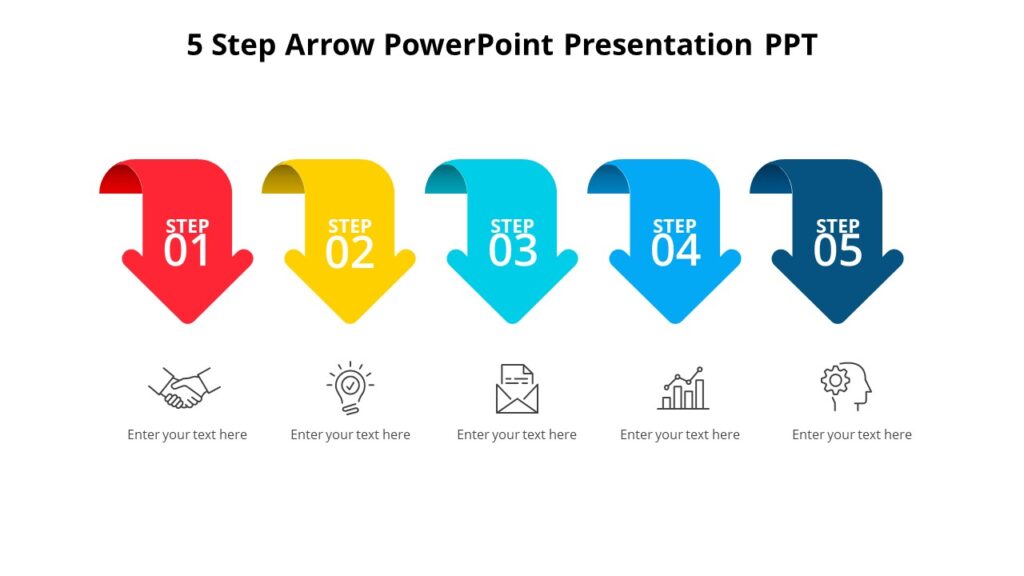 5 Step Arrow PowerPoint Presentation PPT

STEP 01

STEP 02

STEP 03

STEP 04

STEP 05

Enter your text here

Enter your text here

Enter your text here

Enter your text here

Enter your text here